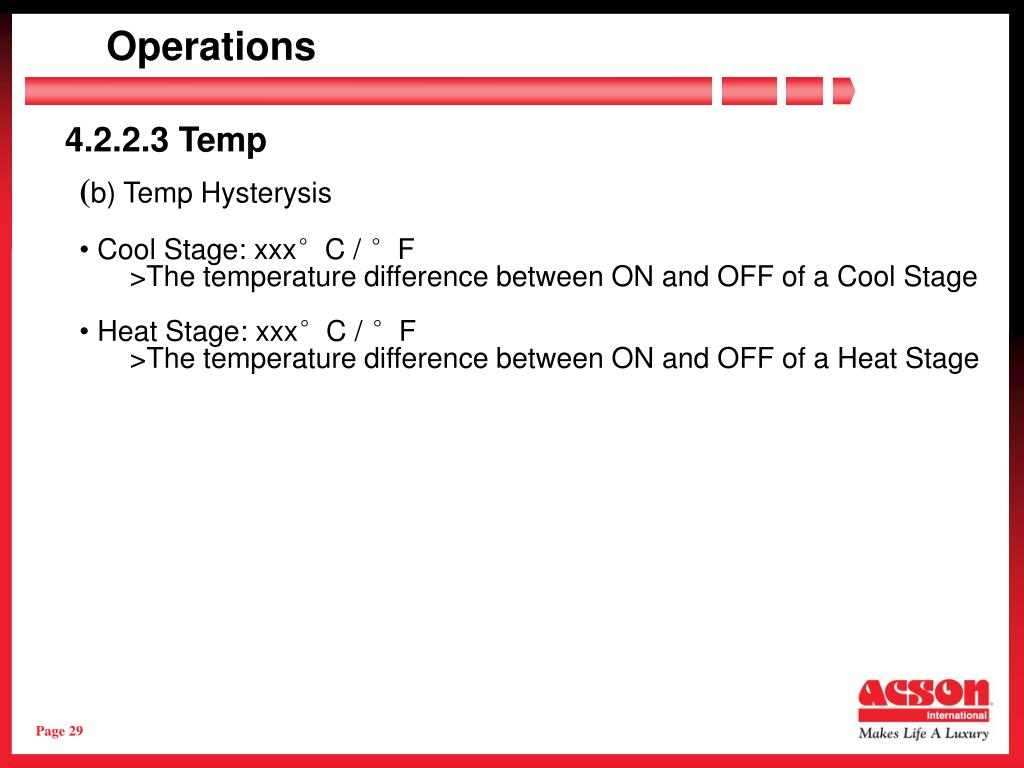 Operations

4.2.2.3 Temp

(b) Temp Hysterysis

• Cool Stage: xxx° C / ° F
>The temperature difference between ON and OFF of a Cool Stage

• Heat Stage: xxx° C / ° F
>The temperature difference between ON and OFF of a Heat Stage

Page 29

ACSON
International
Makes Life A Luxury